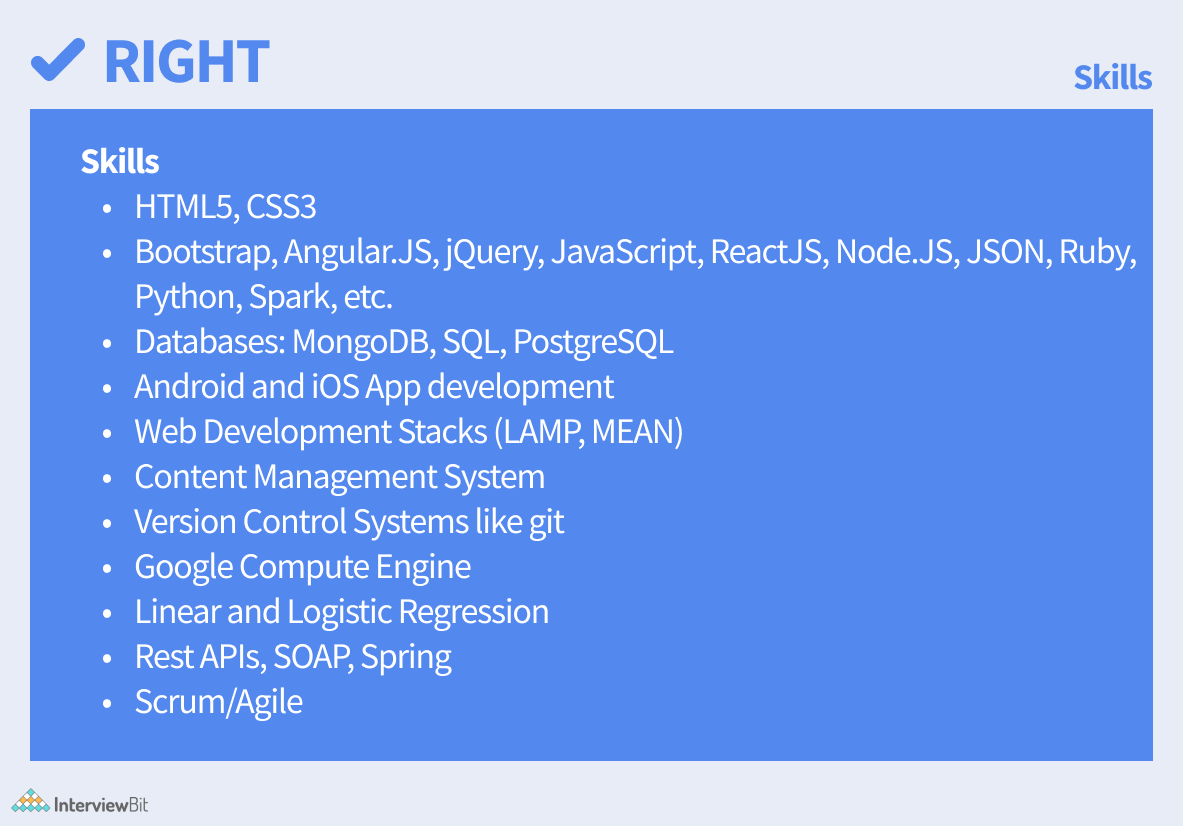 RIGHT

Skills

Skills
- HTML5, CSS3
- Bootstrap, Angular.JS, jQuery, JavaScript, ReactJS, Node.JS, JSON, Ruby, Python, Spark, etc.
- Databases: MongoDB, SQL, PostgreSQL
- Android and iOS App development
- Web Development Stacks (LAMP, MEAN)
- Content Management System
- Version Control Systems like git
- Google Compute Engine
- Linear and Logistic Regression
- Rest APIs, SOAP, Spring
- Scrum/Agile

InterviewBit